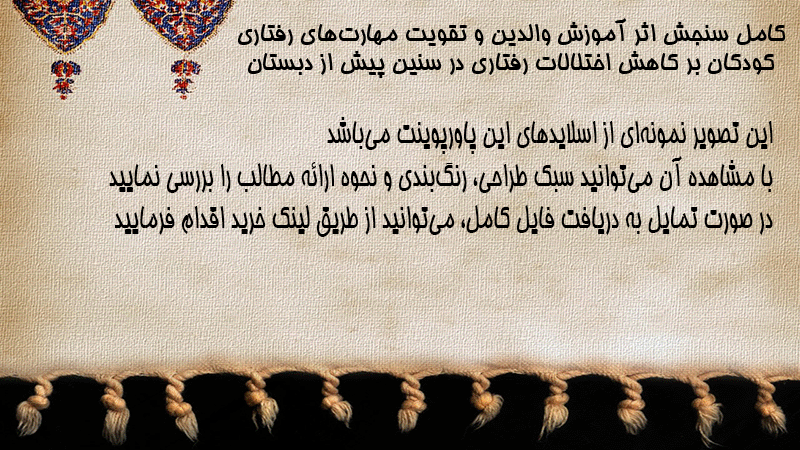 کامل سنجش اثر آموزش والدین و تقویت مهارت‌های رفتاری کودکان بر کاهش اختلالات رفتاری در سنین پیش از دبستان

این تصویر نمونه‌ای از اسلایدهای این پاورپوینت می‌باشد
با مشاهده آن می‌توانید سبک طراحی، رنگ‌بندی و نحوه ارائه مطالب را بررسی نمایید
در صورت تمایل به دریافت فایل کامل، می‌توانید از طریق لینک خرید اقدام فرمایید